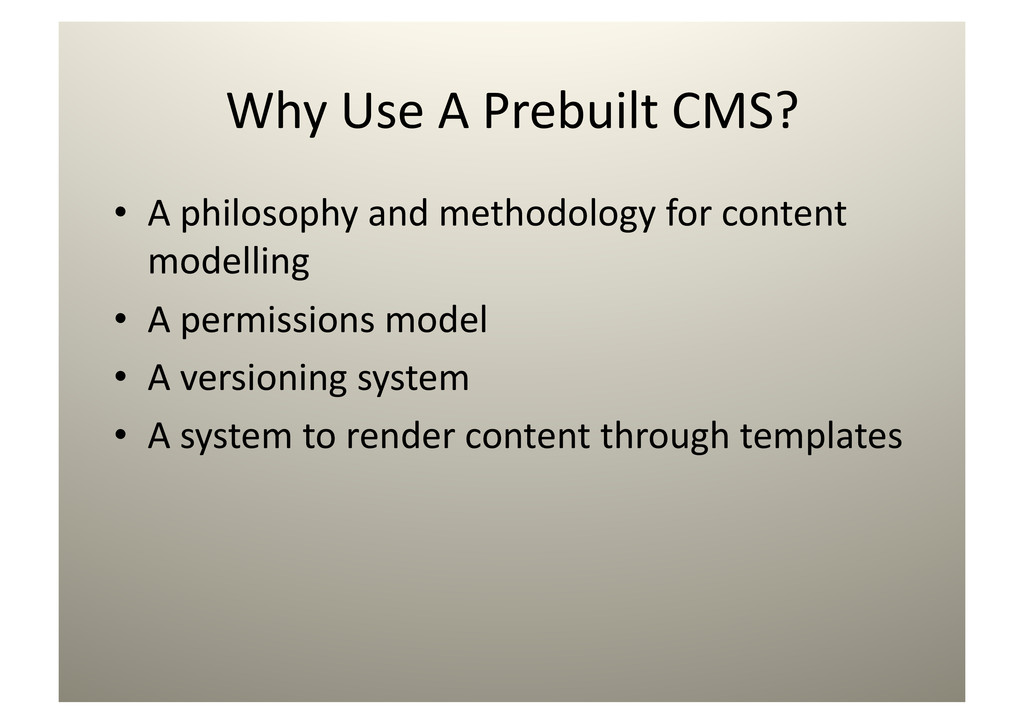 Why Use A Prebuilt CMS?

• A philosophy and methodology for content modelling
• A permissions model
• A versioning system
• A system to render content through templates